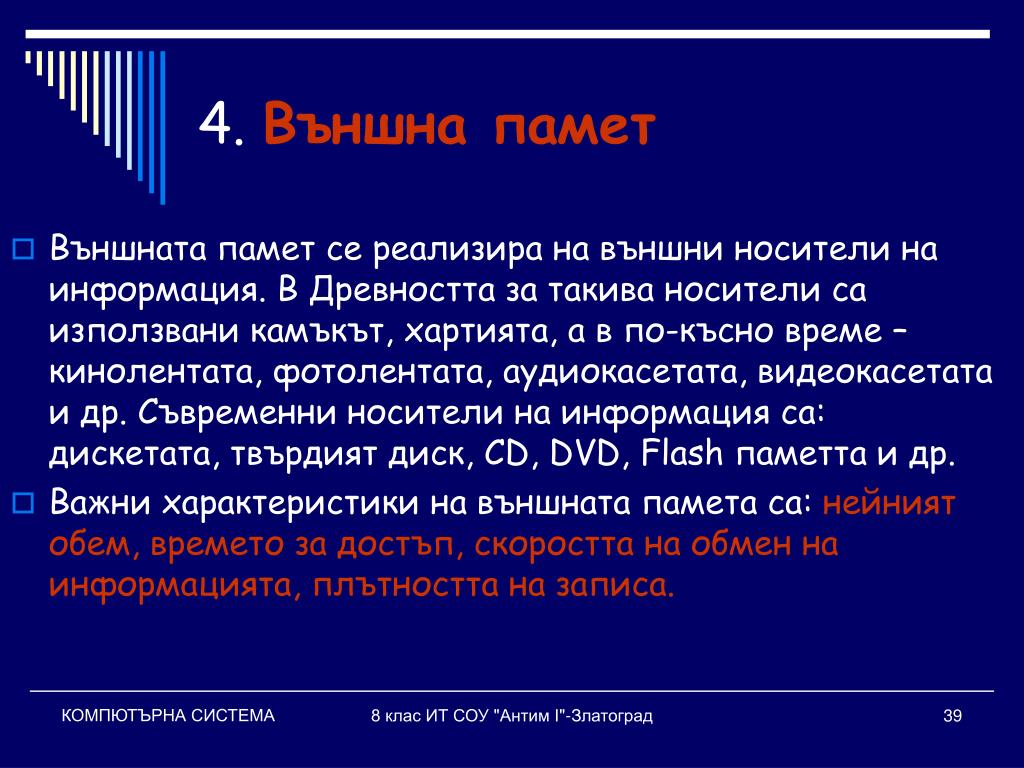 4. Външна памет

Външната памет се реализира на външни носители на информация. В Древността за такива носители са използвани камъкът, хартията, а в по-късно време – кинолентата, фотолентата, аудиокасетата, видеокасетата и др. Съвременни носители на информация са: дискетата, твърдият диск, CD, DVD, Flash паметта и др.

Важни характеристики на външната памета са: нейният обем, времето за достъп, скоростта на обмен на информацията, плътността на записа.

КОМПЮТЪРНА СИСТЕМА

8 клас ИТ СОУ "Антим I"-Златоград

39